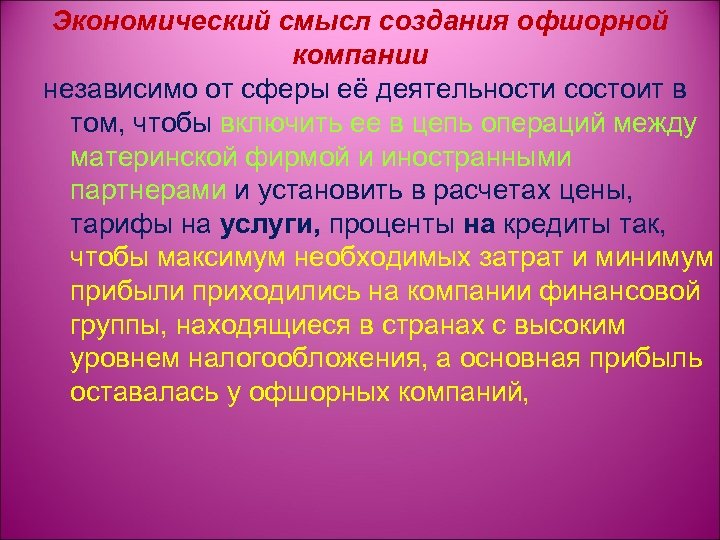 Экономический смысл создания офшорной компании

независимо от сферы её деятельности состоит в том, чтобы включить ее в цепь операций между материнской фирмой и иностранными партнерами и установить в расчетах цены, тарифы на услуги, проценты на кредиты так, чтобы максимум необходимых затрат и минимум прибыли приходились на компании финансовой группы, находящиеся в странах с высоким уровнем налогообложения, а основная прибыль оставалась у офшорных компаний,